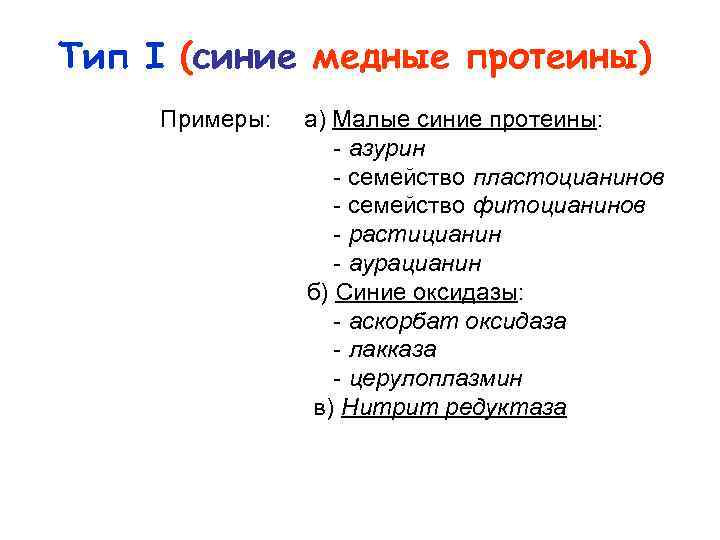 Тип I (синие медные протеины)

Примеры: а) Малые синие протеины:
- азурин
- семейство пластоцианинов
- семейство фитоцианинов
- растицианин
- аурацианин
б) Синие оксидазы:
- аскорбат оксидаза
- лакказа
- церулоплазмин
в) Нитрит редуктаза